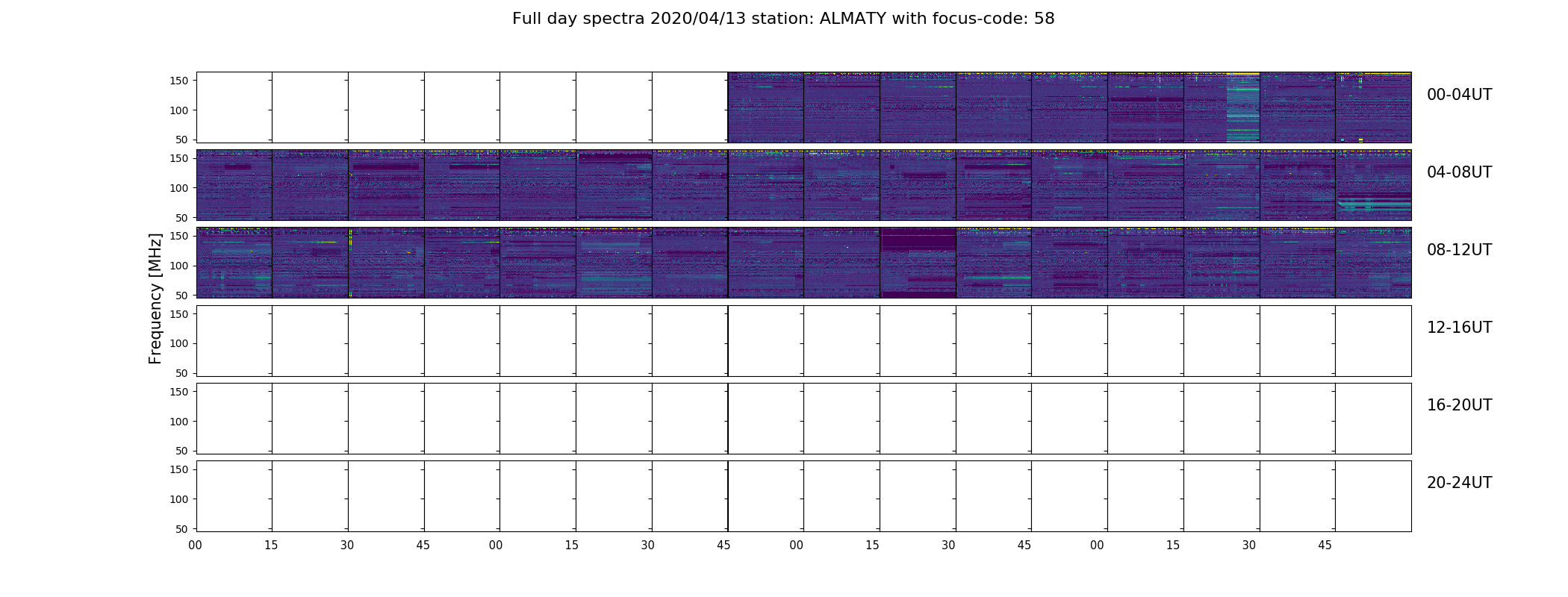 Full day spectra 2020/04/13 station: ALMATY with focus-code: 58

Frequency [MHz]

150
100
50
00-04UT

150
100
50
04-08UT

150
100
50
08-12UT

150
100
50
12-16UT

150
100
50
16-20UT

150
100
50
20-24UT

00 15 30 45 00 15 30 45 00 15 30 45 00 15 30 45